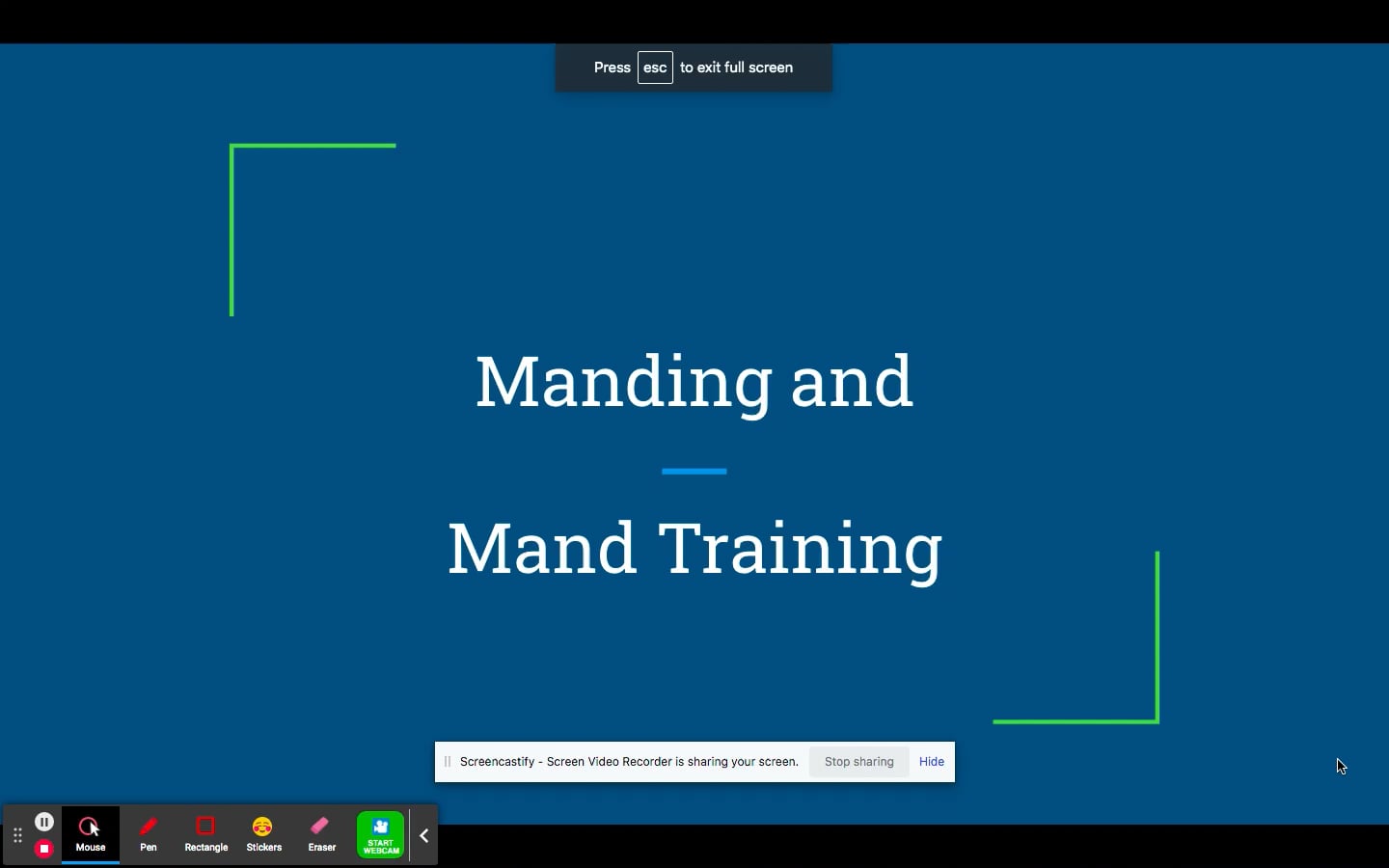 Press esc to exit full screen

Manding and

Mand Training

Screencastify - Screen Video Recorder is sharing your screen. Stop sharing Hide

Mouse Pen Rectangle Stickers Eraser START WEBCAM